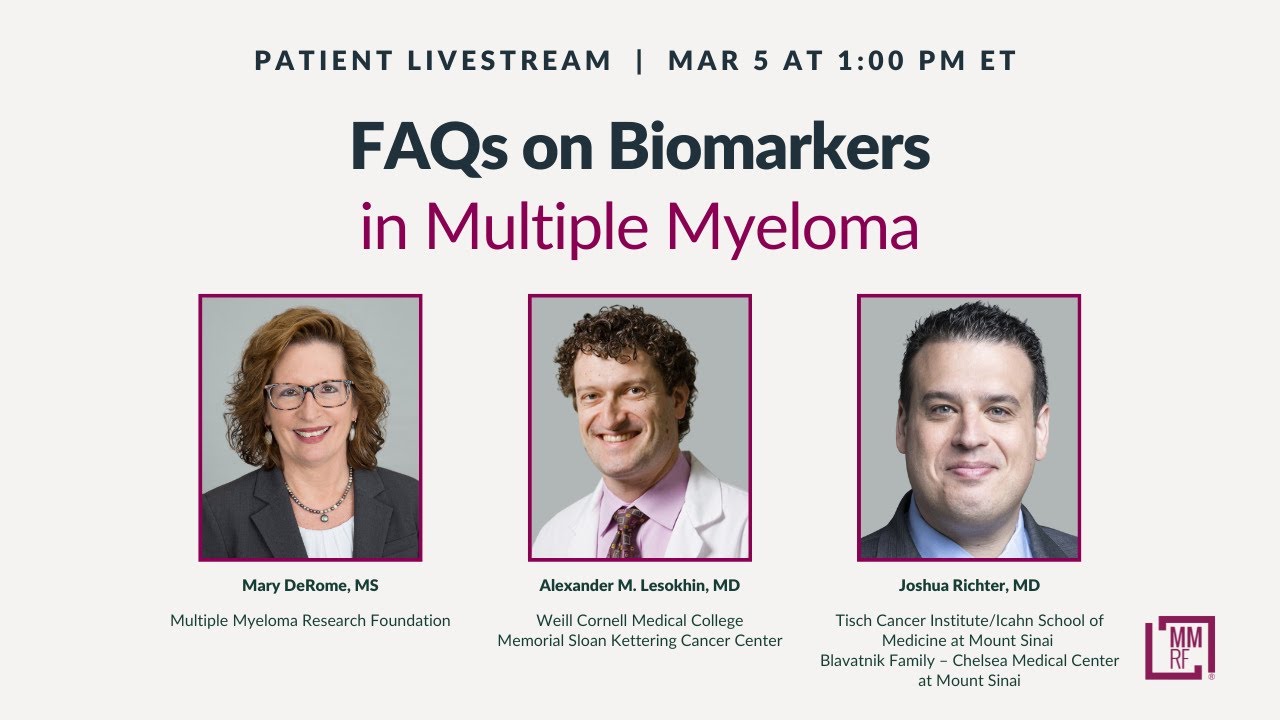 PATIENT LIVESTREAM | MAR 5 AT 1:00 PM ET

FAQs on Biomarkers in Multiple Myeloma

Mary DeRome, MS

Multiple Myeloma Research Foundation

Alexander M. Lesokhin, MD

Weill Cornell Medical College
Memorial Sloan Kettering Cancer Center

Joshua Richter, MD

Tisch Cancer Institute/Icahn School of Medicine at Mount Sinai
Blavatnik Family – Chelsea Medical Center at Mount Sinai

MM RF